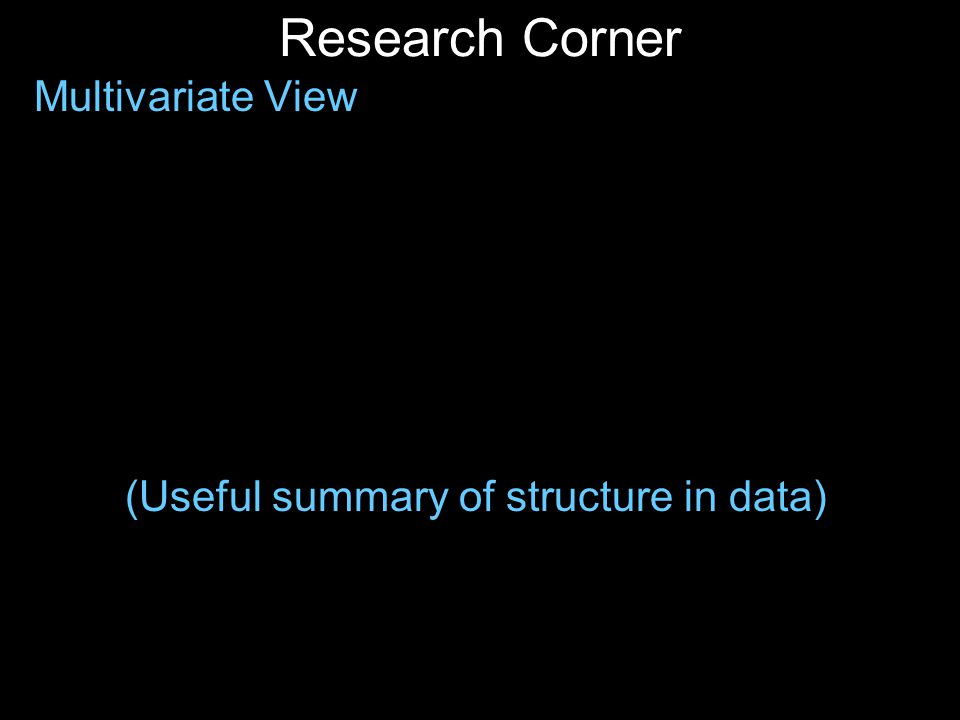 Research Corner

Multivariate View

(Useful summary of structure in data)